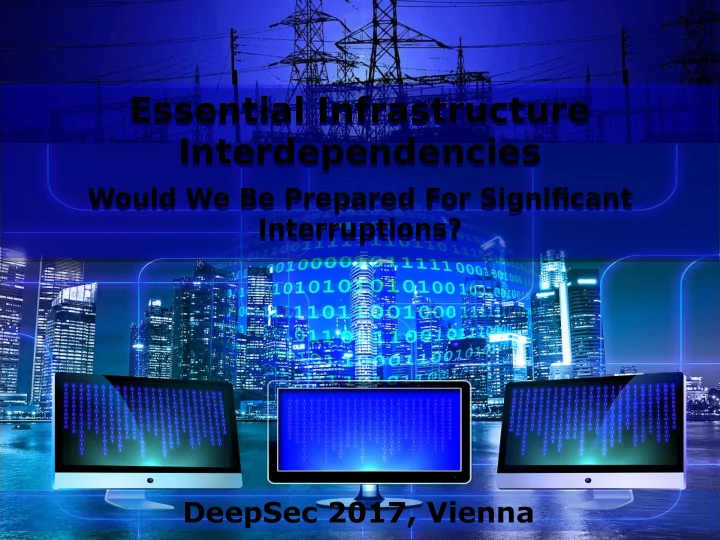 Essential Infrastructure Interdependencies

Would We Be Prepared For Significant Interruptions?

DeepSec 2017, Vienna